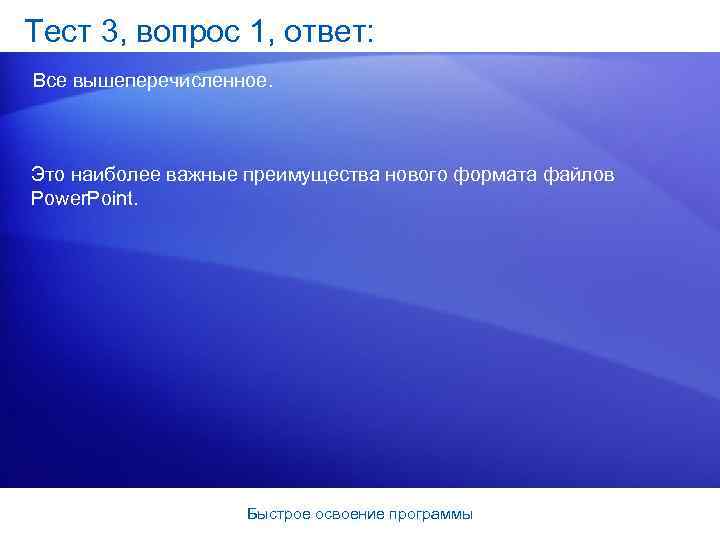 Тест 3, вопрос 1, ответ:

Все вышеперечисленное.

Это наиболее важные преимущества нового формата файлов PowerPoint.

Быстрое освоение программы